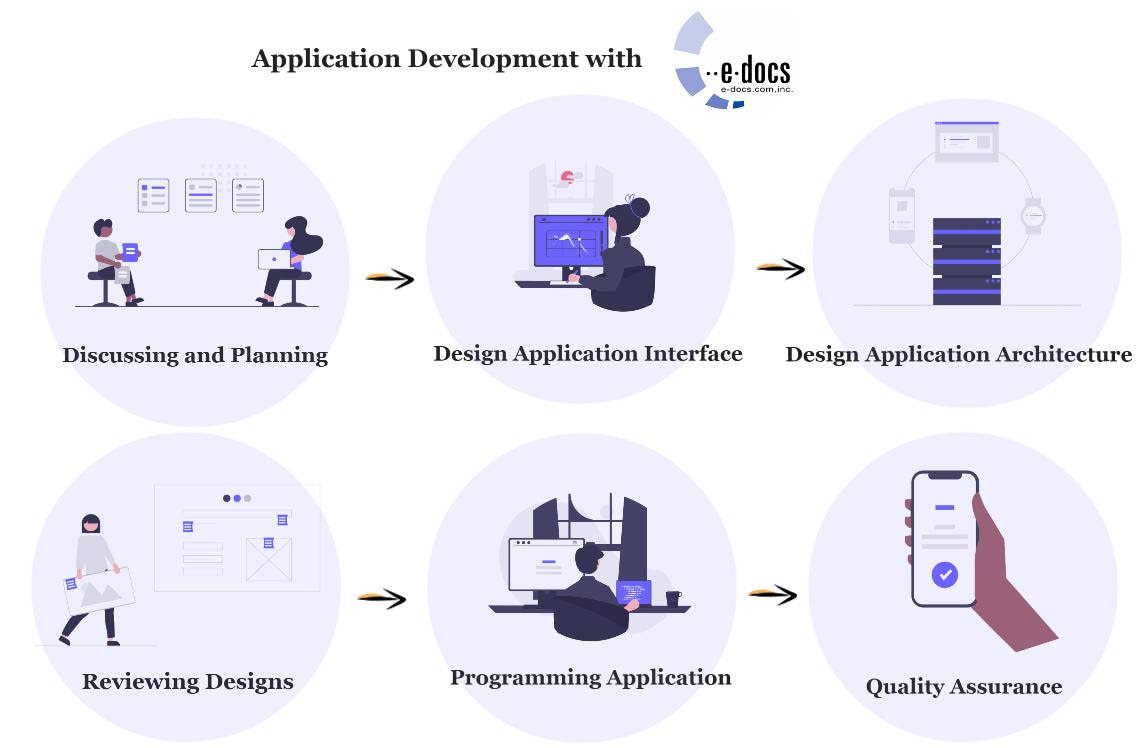 Application Development with

e·docs
e-docs.com,inc.

Discussing and Planning

Design Application Interface

Design Application Architecture

Reviewing Designs

Programming Application

Quality Assurance